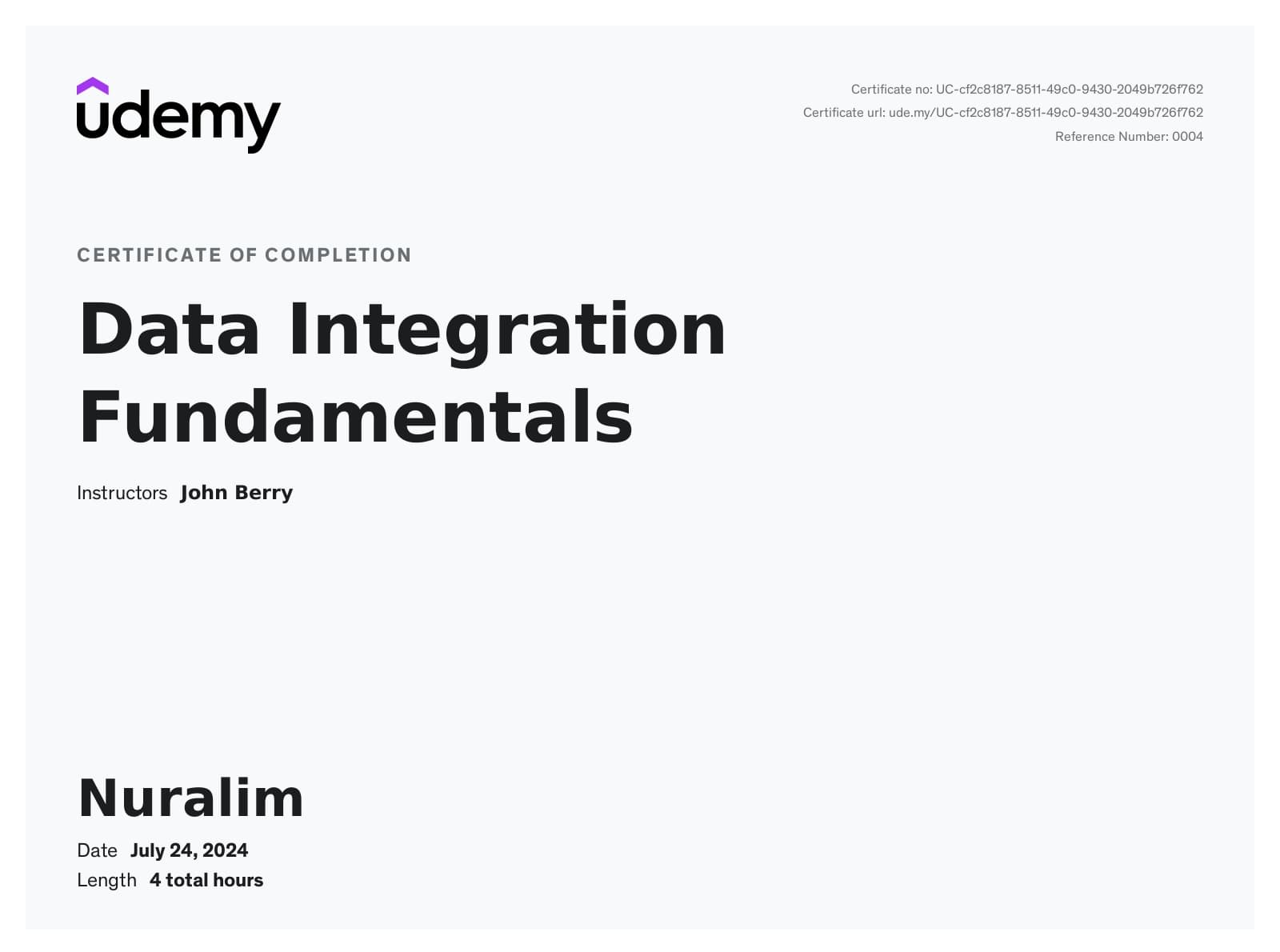 udemy

Certificate no: UC-cf2c8187-8511-49c0-9430-2049b726f762
Certificate url: ude.my/UC-cf2c8187-8511-49c0-9430-2049b726f762
Reference Number: 0004

CERTIFICATE OF COMPLETION

Data Integration Fundamentals

Instructors John Berry

Nuralim

Date July 24, 2024
Length 4 total hours